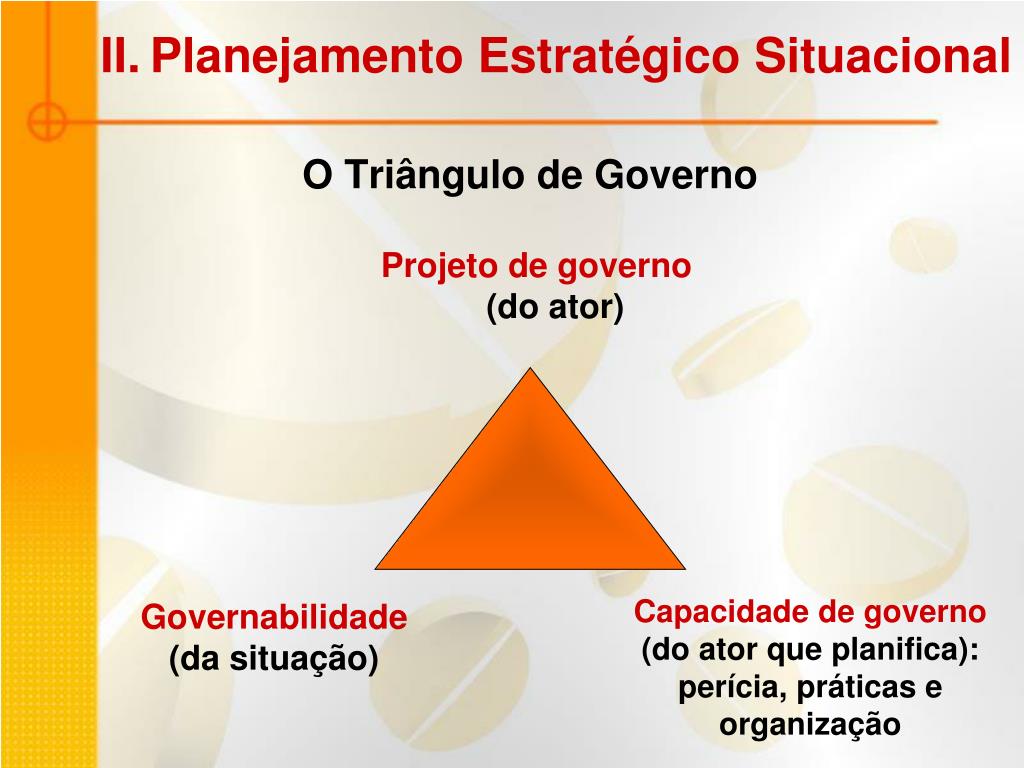 II. Planejamento Estratégico Situacional

O Triângulo de Governo

Projeto de governo
(do ator)

Governabilidade
(da situação)

Capacidade de governo
(do ator que planifica):
perícia, práticas e
organização